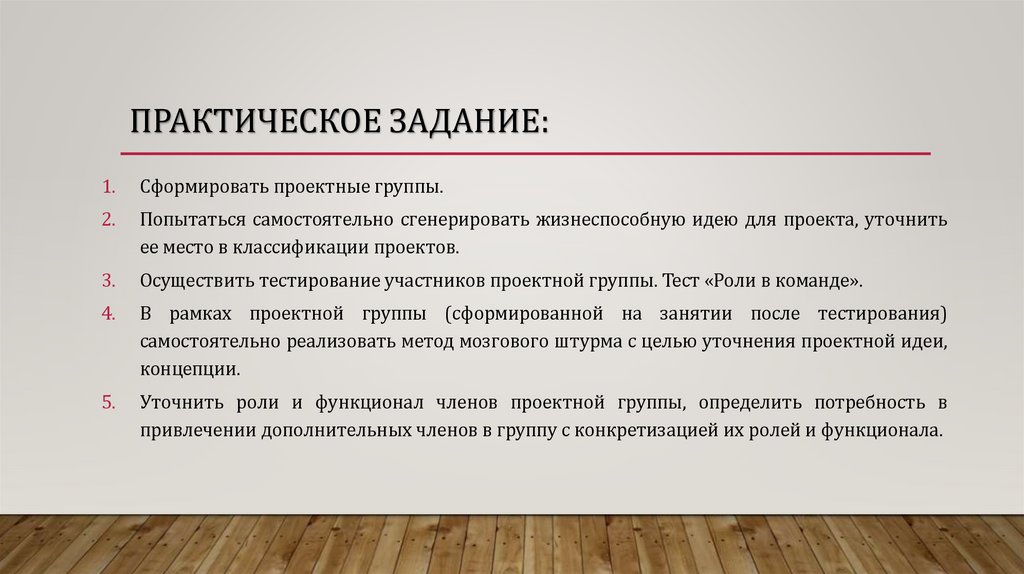 ПРАКТИЧЕСКОЕ ЗАДАНИЕ:

1. Сформировать проектные группы.
2. Попытаться самостоятельно сгенерировать жизнеспособную идею для проекта, уточнить ее место в классификации проектов.
3. Осуществить тестирование участников проектной группы. Тест «Роли в команде».
4. В рамках проектной группы (сформированной на занятии после тестирования) самостоятельно реализовать метод мозгового штурма с целью уточнения проектной идеи, концепции.
5. Уточнить роли и функционал членов проектной группы, определить потребность в привлечении дополнительных членов в группу с конкретизацией их ролей и функционала.